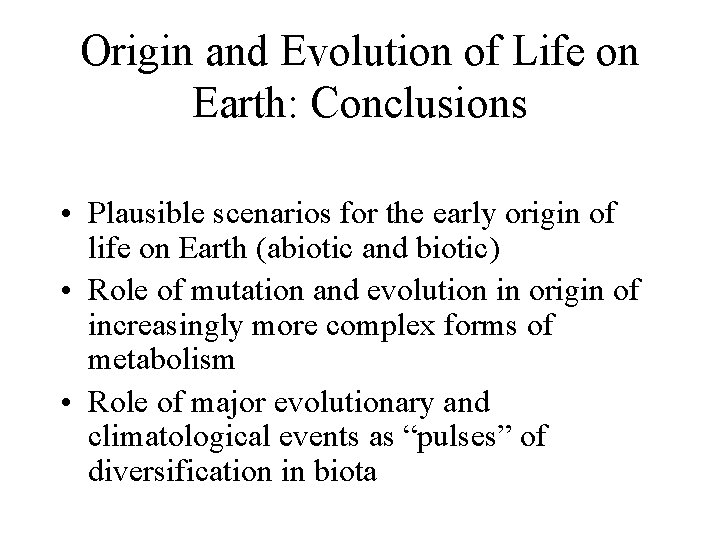 Origin and Evolution of Life on Earth: Conclusions

• Plausible scenarios for the early origin of life on Earth (abiotic and biotic)
• Role of mutation and evolution in origin of increasingly more complex forms of metabolism
• Role of major evolutionary and climatological events as “pulses” of diversification in biota